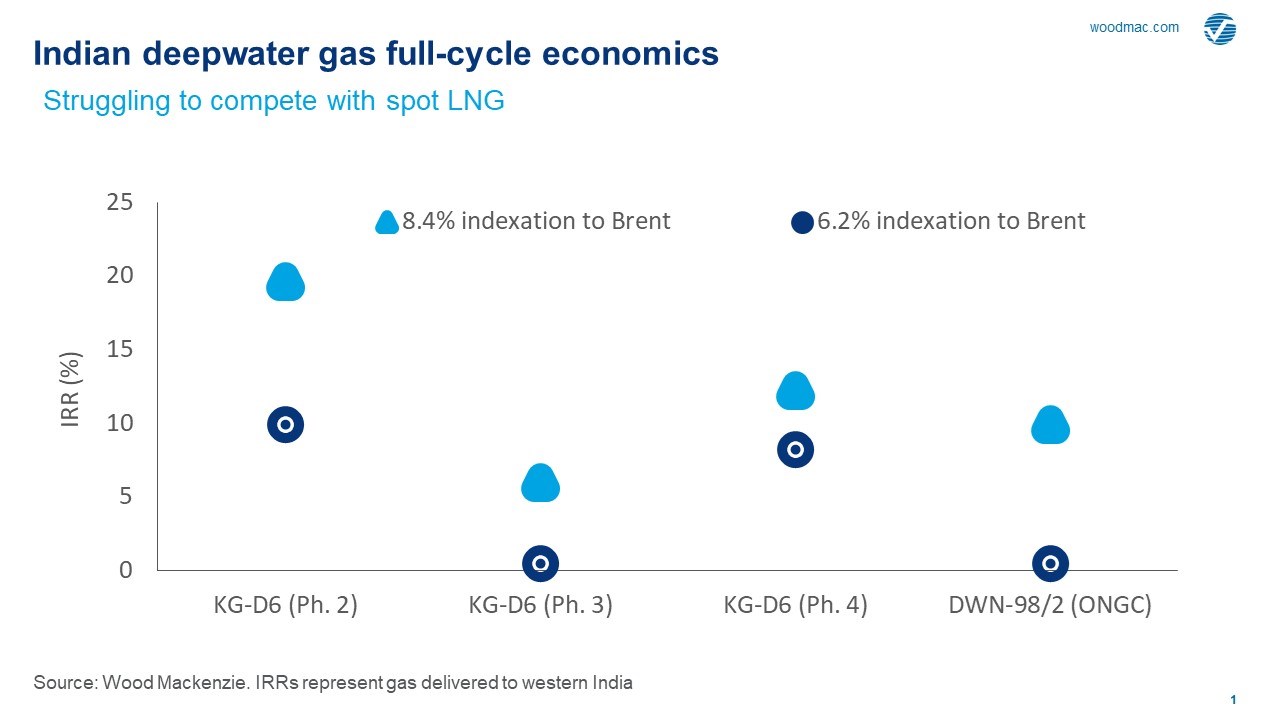 woodmac.com

Indian deepwater gas full-cycle economics

Struggling to compete with spot LNG

8.4% indexation to Brent
6.2% indexation to Brent

IRR (%)

25
20
15
10
5
0

KG-D6 (Ph. 2)
KG-D6 (Ph. 3)
KG-D6 (Ph. 4)
DWN-98/2 (ONGC)

Source: Wood Mackenzie. IRRs represent gas delivered to western India

1